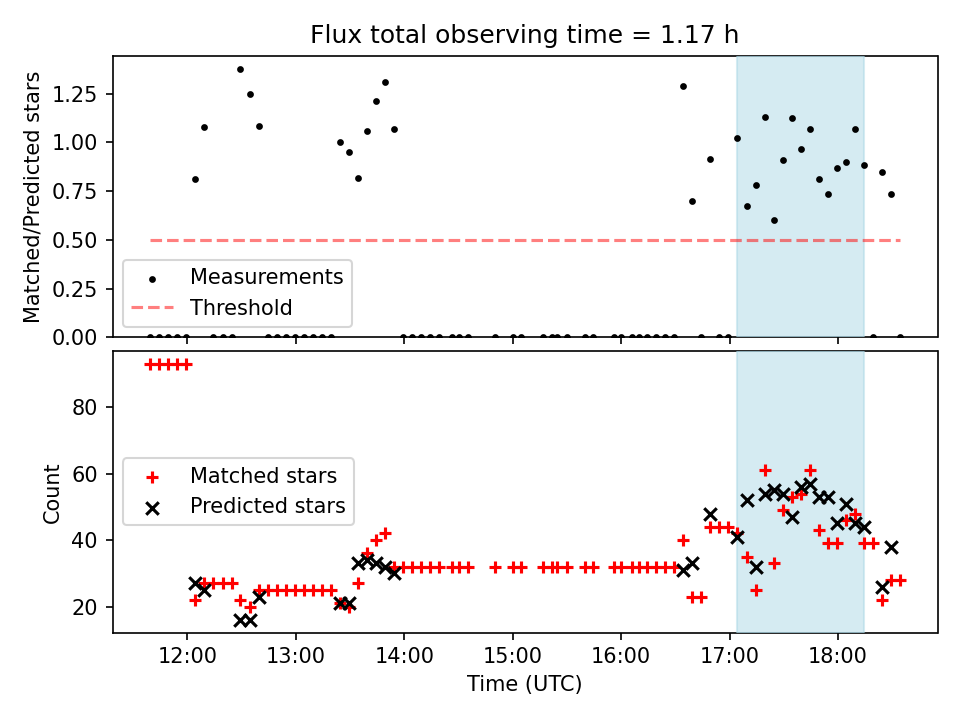 Flux total observing time = 1.17 h

Matched/Predicted stars

1.25
1.00
0.75
0.50
0.25
0.00

Measurements
Threshold

Count

80
60
40
20

Matched stars
Predicted stars

12:00
13:00
14:00
15:00
16:00
17:00
18:00

Time (UTC)